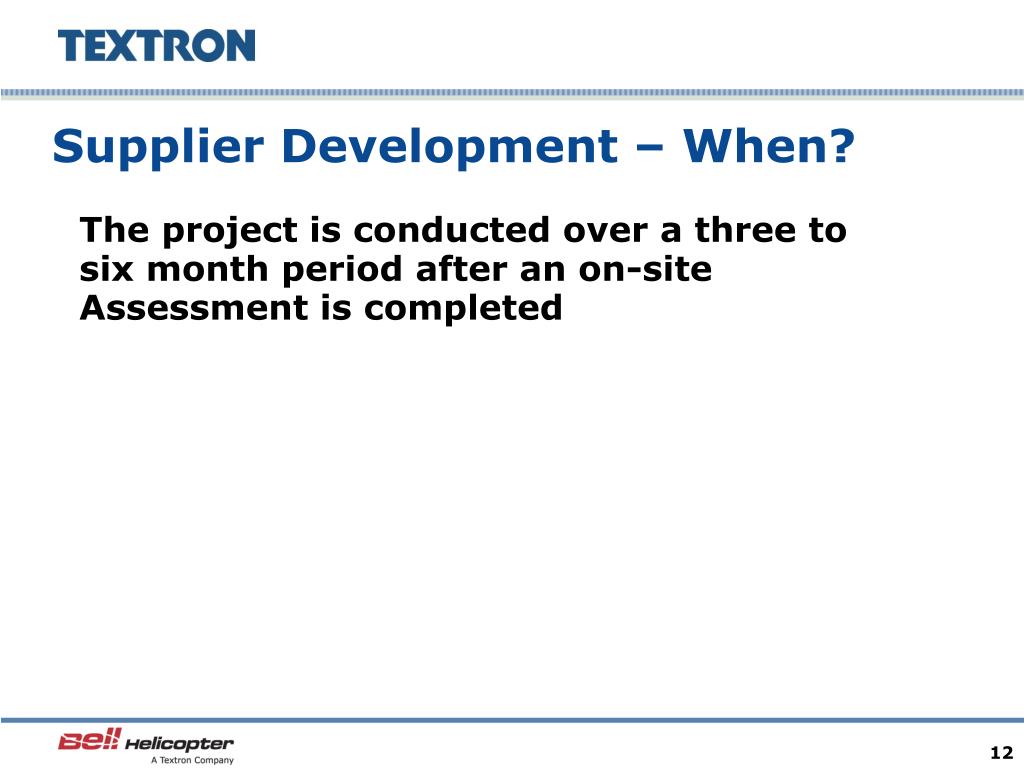 TEXTRON

Supplier Development – When?

The project is conducted over a three to six month period after an on-site Assessment is completed

Bell Helicopter
A Textron Company

12